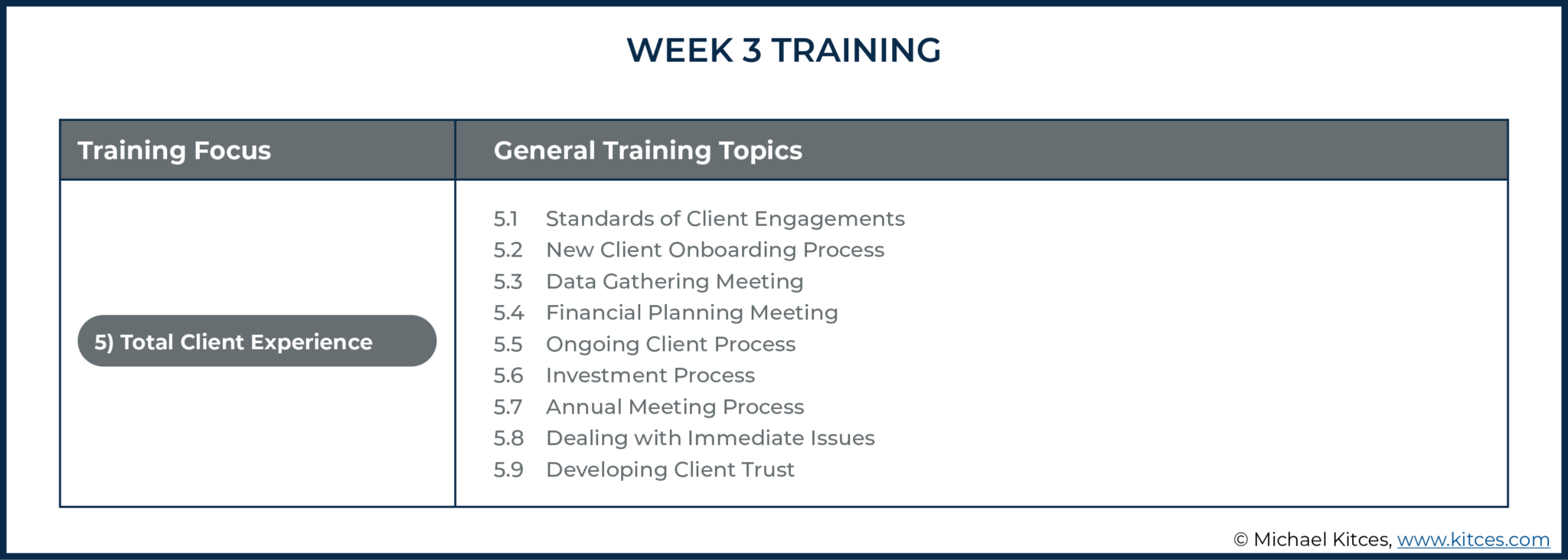 WEEK 3 TRAINING

| Training Focus | General Training Topics |
|---|---|
| 5) Total Client Experience | 5.1 Standards of Client Engagements<br>5.2 New Client Onboarding Process<br>5.3 Data Gathering Meeting<br>5.4 Financial Planning Meeting<br>5.5 Ongoing Client Process<br>5.6 Investment Process<br>5.7 Annual Meeting Process<br>5.8 Dealing with Immediate Issues<br>5.9 Developing Client Trust |

© Michael Kitces, www.kitces.com